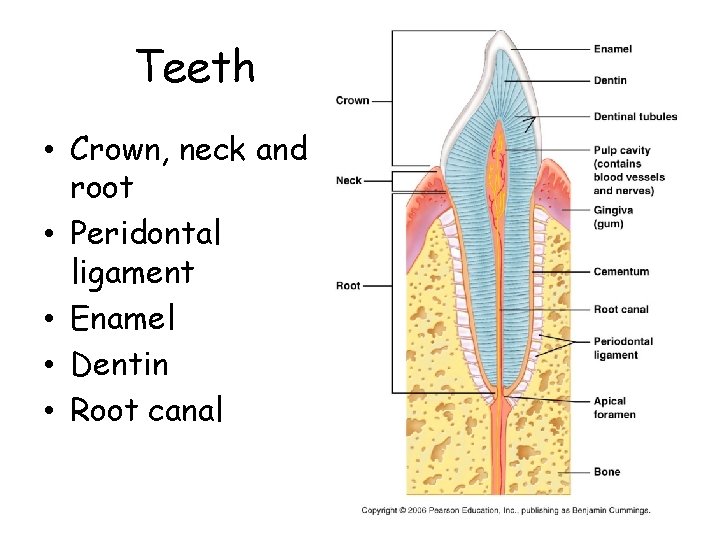 Teeth

• Crown, neck and root
• Peridontal ligament
• Enamel
• Dentin
• Root canal

Crown
Neck
Root

Enamel
Dentin
Dentinal tubules
Pulp cavity (contains blood vessels and nerves)
Gingiva (gum)
Cementum
Root canal
Periodontal ligament
Apical foramen
Bone

Copyright © 2006 Pearson Education, Inc., publishing as Benjamin Cummings.